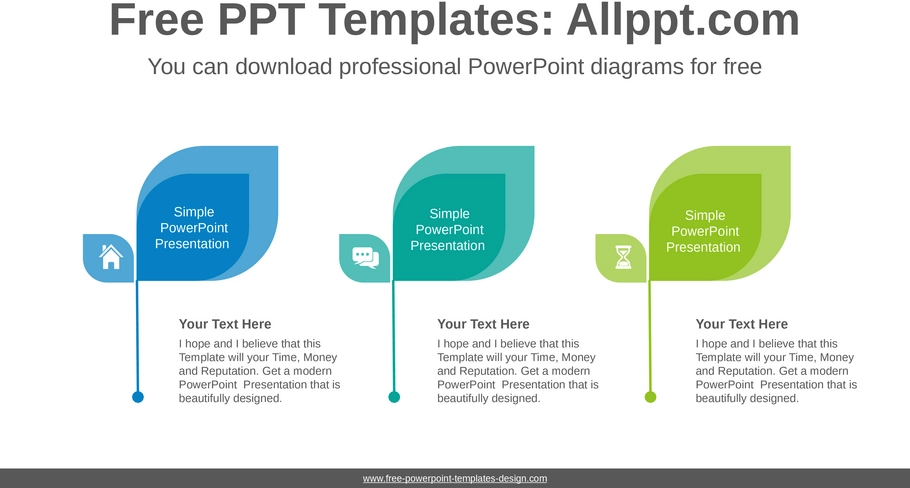 Free PPT Templates: Allppt.com

You can download professional PowerPoint diagrams for free

Simple PowerPoint Presentation

Your Text Here

I hope and I believe that this Template will your Time, Money and Reputation. Get a modern PowerPoint Presentation that is beautifully designed.

Simple PowerPoint Presentation

Your Text Here

I hope and I believe that this Template will your Time, Money and Reputation. Get a modern PowerPoint Presentation that is beautifully designed.

Simple PowerPoint Presentation

Your Text Here

I hope and I believe that this Template will your Time, Money and Reputation. Get a modern PowerPoint Presentation that is beautifully designed.

www.free-powerpoint-templates-design.com